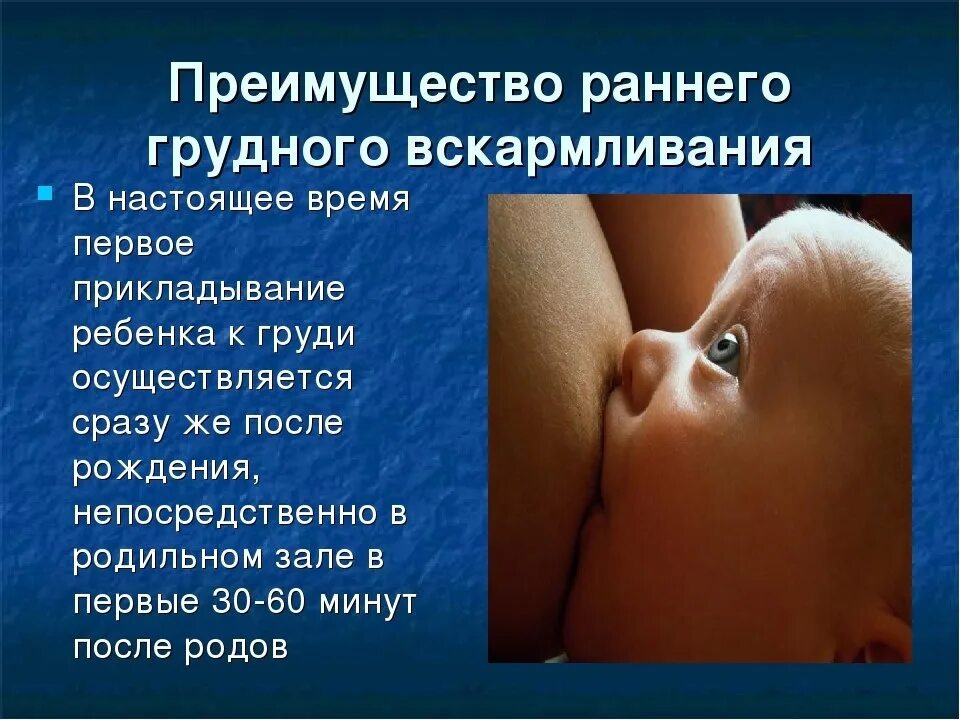 Преимущество раннего грудного вскармливания

В настоящее время первое прикладывание ребенка к груди осуществляется сразу же после рождения, непосредственно в родильном зале в первые 30-60 минут после родов